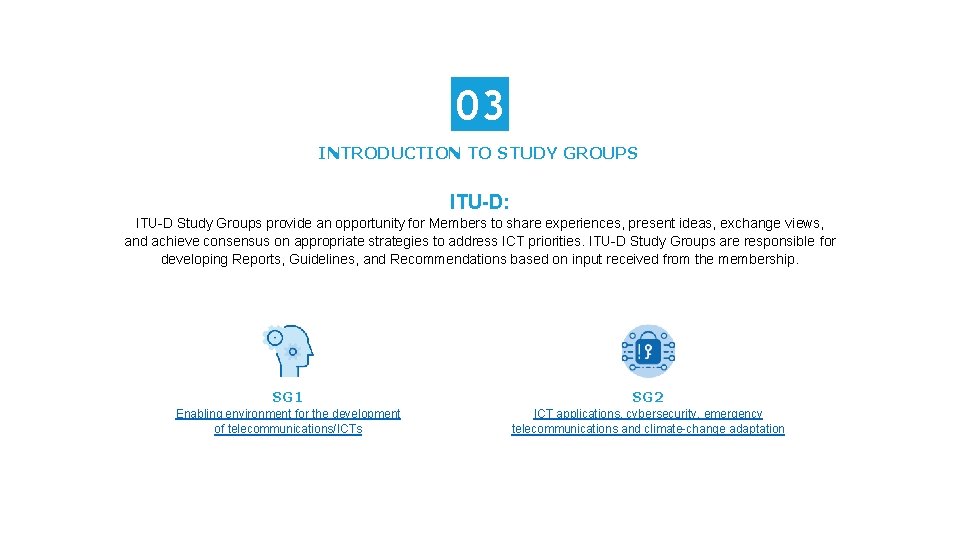 03

INTRODUCTION TO STUDY GROUPS

ITU-D:

ITU-D Study Groups provide an opportunity for Members to share experiences, present ideas, exchange views, and achieve consensus on appropriate strategies to address ICT priorities. ITU-D Study Groups are responsible for developing Reports, Guidelines, and Recommendations based on input received from the membership.

SG1

Enabling environment for the development of telecommunications/ICTs

SG2

ICT applications, cybersecurity, emergency telecommunications and climate-change adaptation